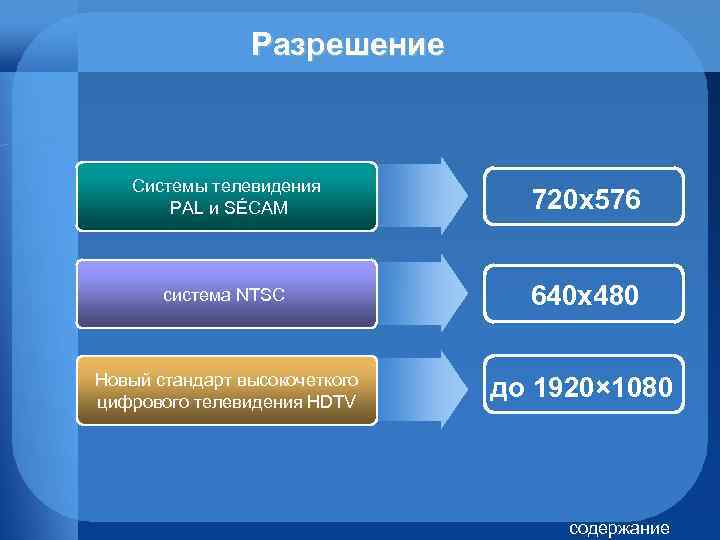 Разрешение

Системы телевидения PAL и SÉCAM

720x576

система NTSC

640x480

Новый стандарт высокочеткого цифрового телевидения HDTV

до 1920×1080

содержание